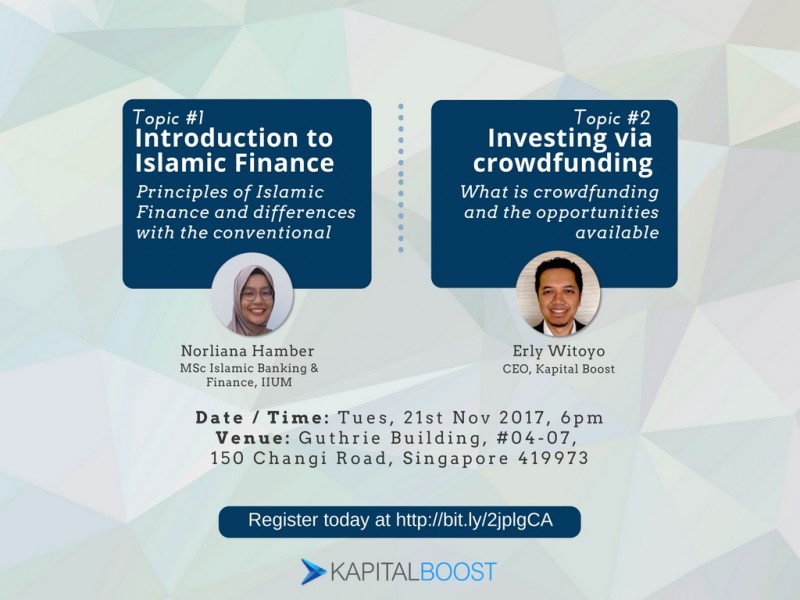 Topic #1
Introduction to Islamic Finance
Principles of Islamic Finance and differences with the conventional

Norliana Hamber
MSc Islamic Banking & Finance, IIUM

Topic #2
Investing via crowdfunding
What is crowdfunding and the opportunities available

Erly Witoyo
CEO, Kapital Boost

Date / Time: Tues, 21st Nov 2017, 6pm
Venue: Guthrie Building, #04-07, 150 Changi Road, Singapore 419973

Register today at http://bit.ly/2jplgCA

KAPITALBOOST